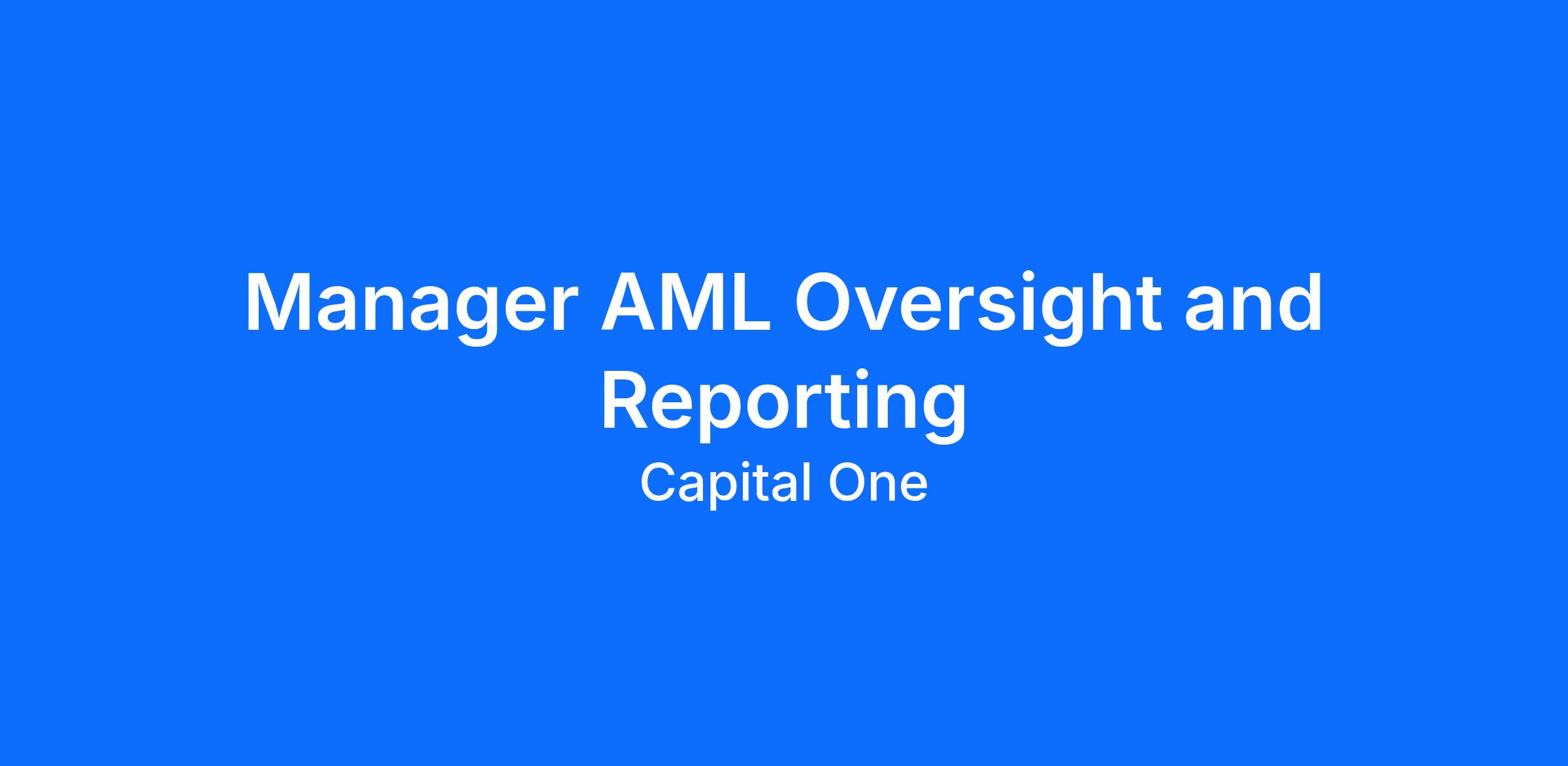 Manager AML Oversight and Reporting

Capital One